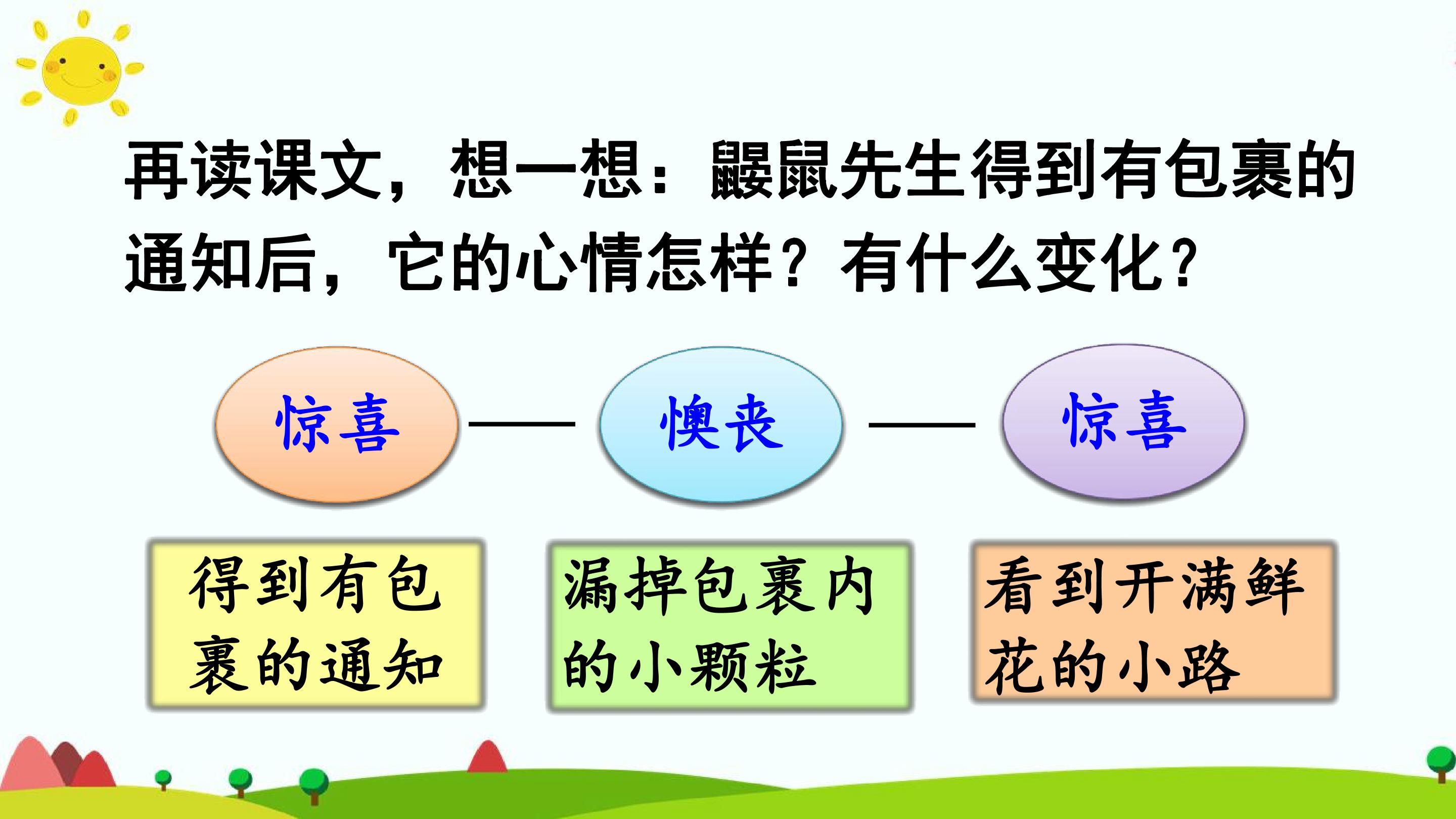 再读课文，想一想：鼹鼠先生得到有包裹的通知后，它的心情怎样？有什么变化？

惊喜 —— 懊丧 —— 惊喜

得到有包裹的通知

漏掉包裹内的小颗粒

看到开满鲜花的小路